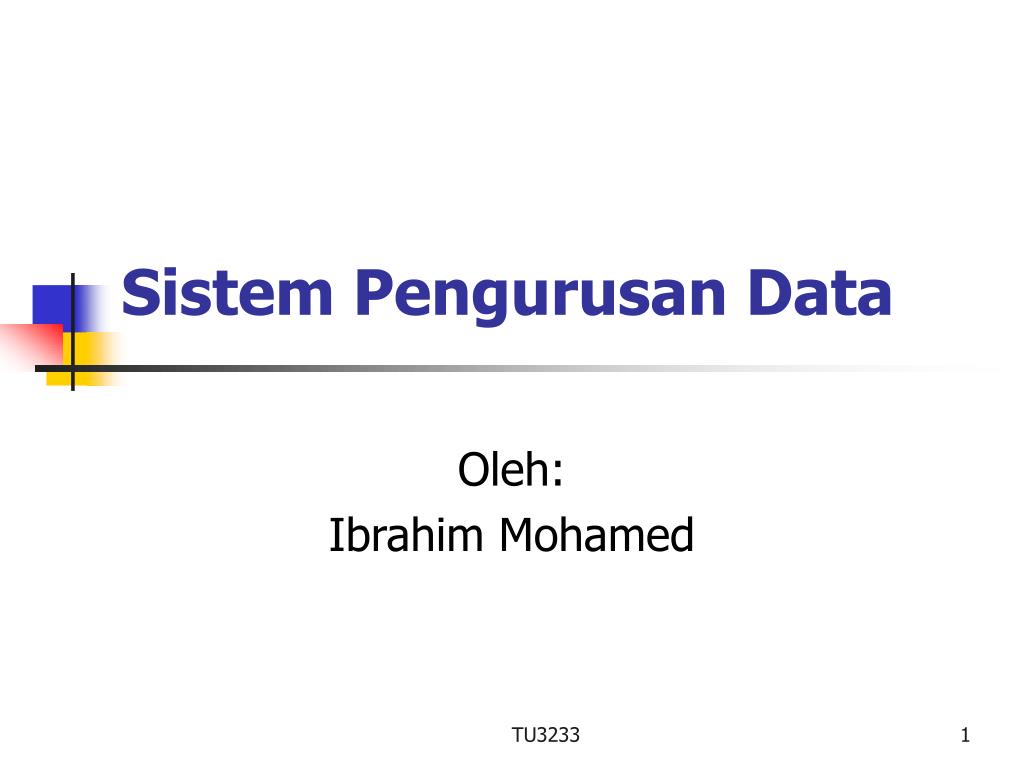 Sistem Pengurusan Data

Oleh:
Ibrahim Mohamed

TU3233

1